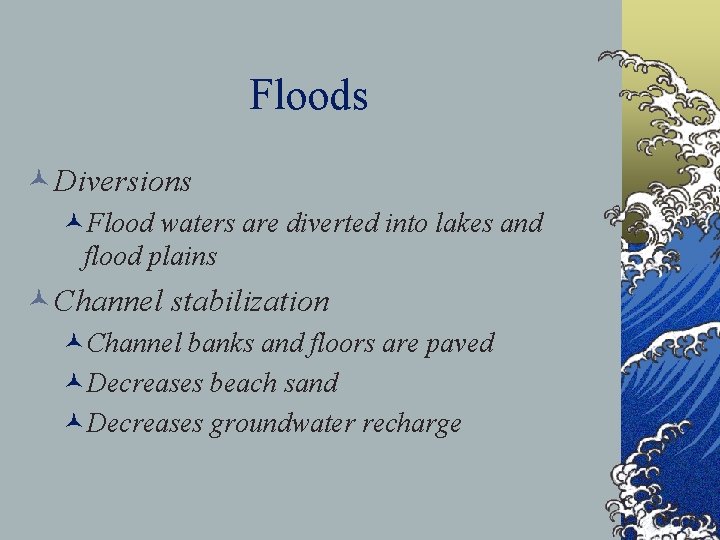 Floods

Diversions

Flood waters are diverted into lakes and flood plains

Channel stabilization

Channel banks and floors are paved

Decreases beach sand

Decreases groundwater recharge